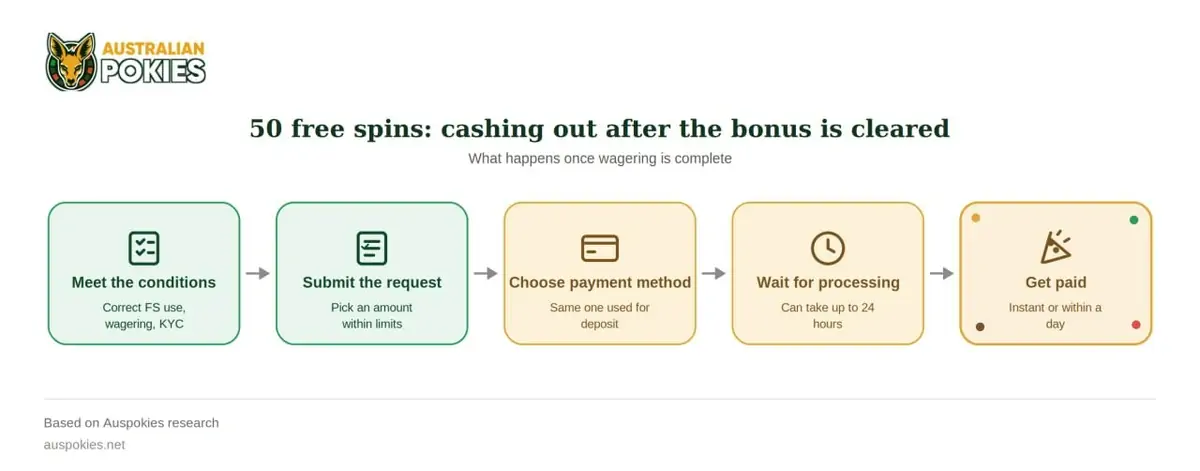 AUSTRALIAN POKIES

50 free spins: cashing out after the bonus is cleared

What happens once wagering is complete

Meet the conditions
Correct FS use, wagering, KYC

Submit the request
Pick an amount within limits

Choose payment method
Same one used for deposit

Wait for processing
Can take up to 24 hours

Get paid
Instant or within a day

Based on Auspokies research
auspokies.net